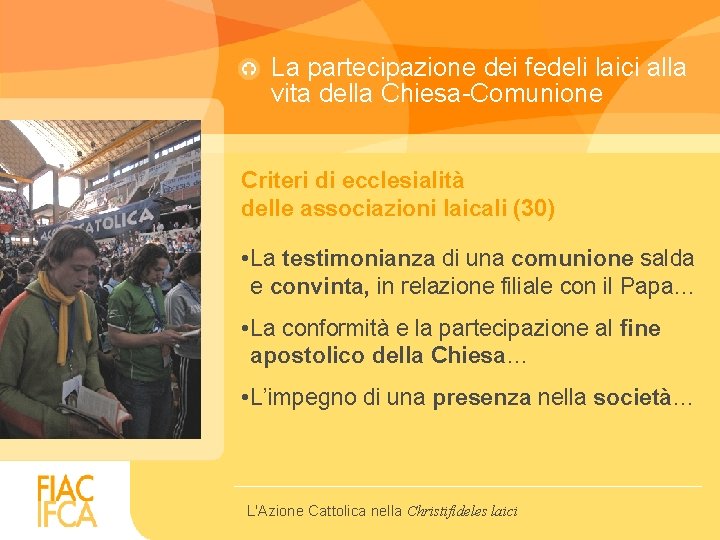 La partecipazione dei fedeli laici alla vita della Chiesa-Comunione

ATOLICA

Criteri di ecclesialità delle associazioni laicali (30)

•La testimonianza di una comunione salda e convinta, in relazione filiale con il Papa…

•La conformità e la partecipazione al fine apostolico della Chiesa…

•L'impegno di una presenza nella società…

FIAC
IFCA

L'Azione Cattolica nella Christifideles laici